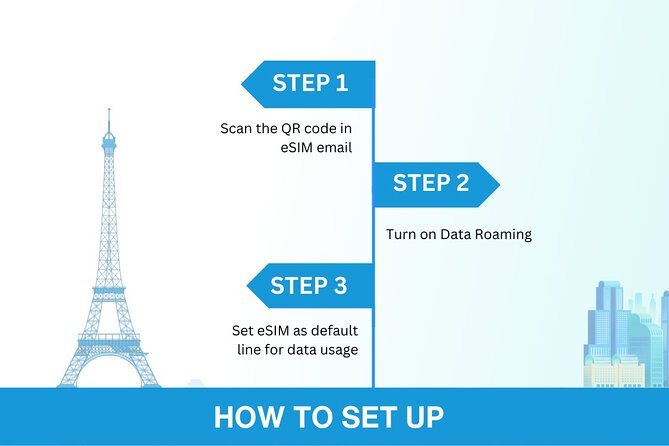 STEP 1

Scan the QR code in eSIM email

STEP 2

Turn on Data Roaming

STEP 3

Set eSIM as default line for data usage

HOW TO SET UP